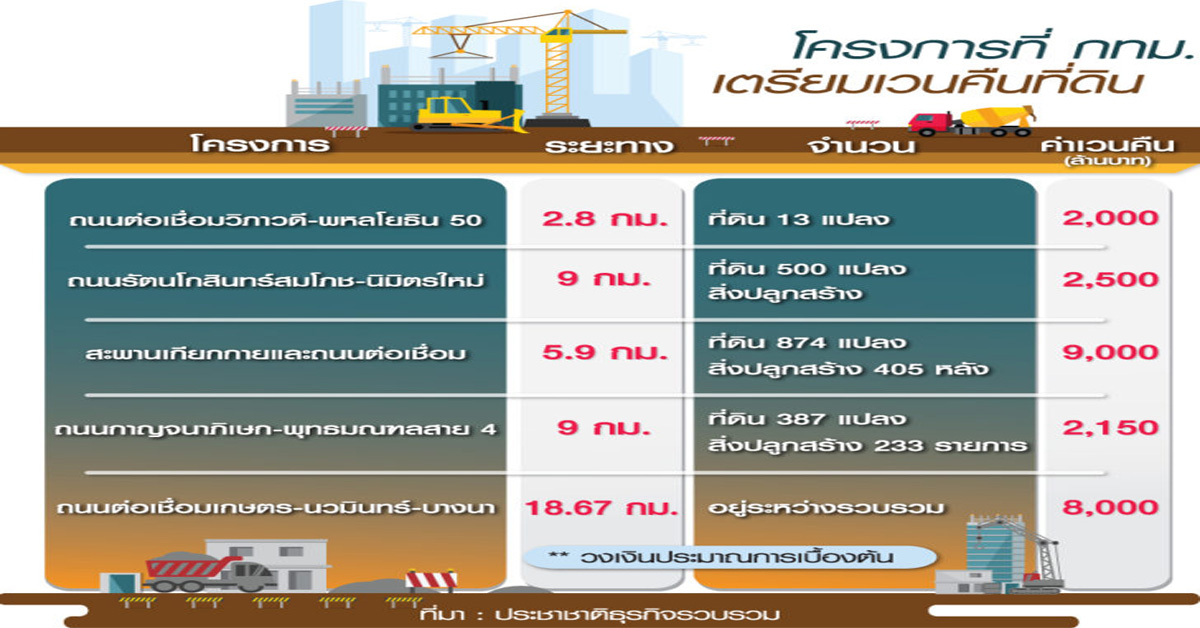 โครงการที่ กทม.
เตรียมเวนคืนที่ดิน

| โครงการ | ระยะทาง | จำนวน | ค่าเวนคืน (ล้านบาท) |
|---|---|---|---|
| ถนนต่อเชื่อมวิภาวดี-พหลโยธิน 50 | 2.8 กม. | ที่ดิน 13 แปลง | 2,000 |
| ถนนรัตนโกสินทร์สมโภช-นิมิตรใหม่ | 9 กม. | ที่ดิน 500 แปลง สิ่งปลูกสร้าง | 2,500 |
| สะพานเกียกกายและถนนต่อเชื่อม | 5.9 กม. | ที่ดิน 874 แปลง สิ่งปลูกสร้าง 405 หลัง | 9,000 |
| ถนนกาญจนาภิเษก-พุทธมณฑลสาย 4 | 9 กม. | ที่ดิน 387 แปลง สิ่งปลูกสร้าง 233 รายการ | 2,150 |
| ถนนต่อเชื่อมเกษตร-นวมินทร์-บางนา | 18.67 กม. | อยู่ระหว่างรวบรวม | 8,000 |

** วงเงินประมาณการเบื้องต้น

ที่มา : ประชาชาติธุรกิจรวบรวม